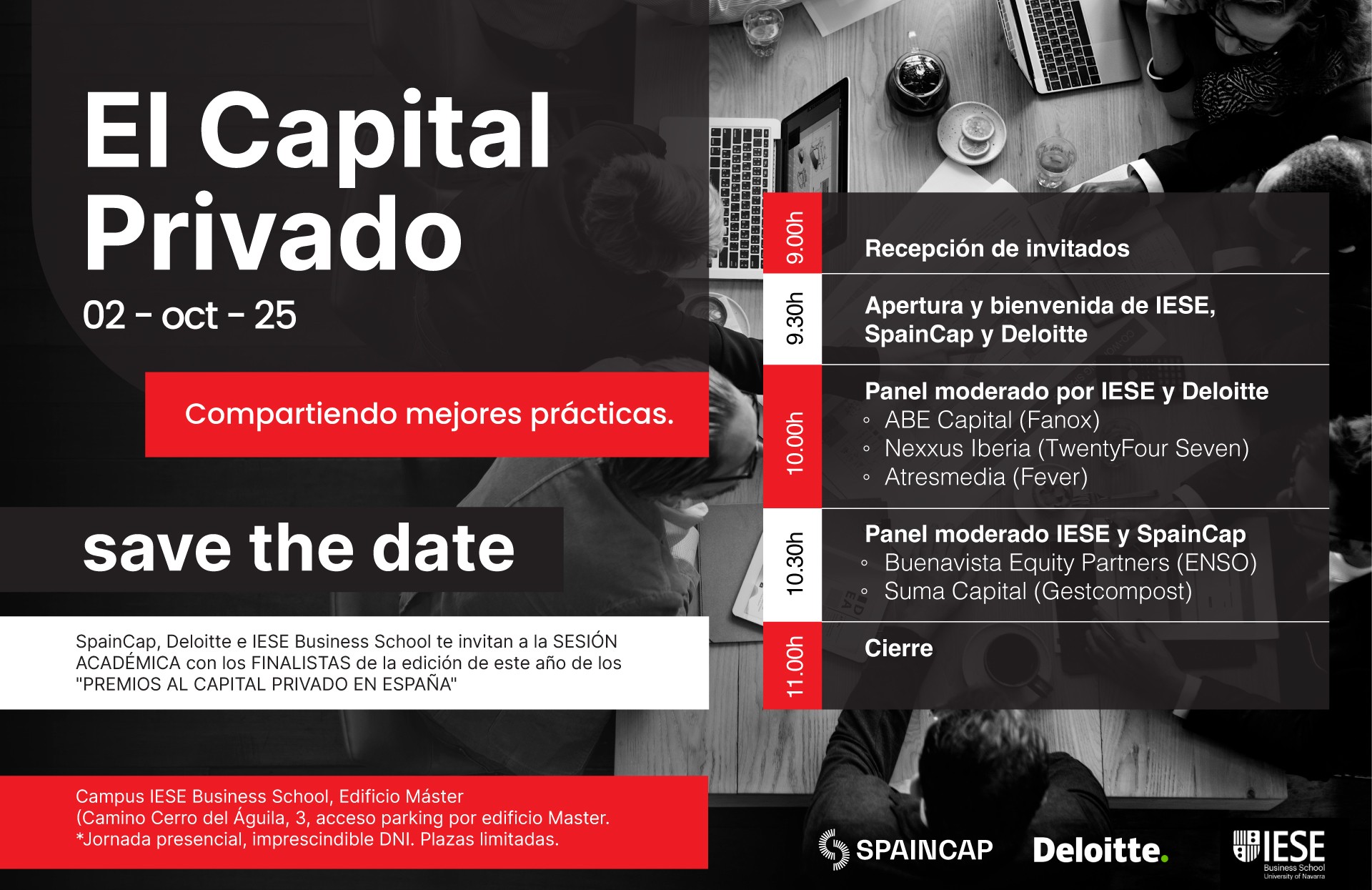 El Capital Privado

02 - oct - 25

Compartiendo mejores prácticas.

save the date

SpainCap, Deloitte e IESE Business School te invitan a la SESIÓN ACADÉMICA con los FINALISTAS de la edición de este año de los "PREMIOS AL CAPITAL PRIVADO EN ESPAÑA"

Campus IESE Business School, Edificio Máster
(Camino Cerro del Águila, 3, acceso parking por edificio Master.
*Jornada presencial, imprescindible DNI. Plazas limitadas.

9.00h Recepción de invitados

9.30h Apertura y bienvenida de IESE, SpainCap y Deloitte

10.00h Panel moderado por IESE y Deloitte
◦ ABE Capital (Fanox)
◦ Nexxus Iberia (TwentyFour Seven)
◦ Atresmedia (Fever)

10.30h Panel moderado IESE y SpainCap
◦ Buenavista Equity Partners (ENSO)
◦ Suma Capital (Gestcompost)

11.00h Cierre

SPAINCAP

Deloitte.

IESE
Business School
University of Navarra